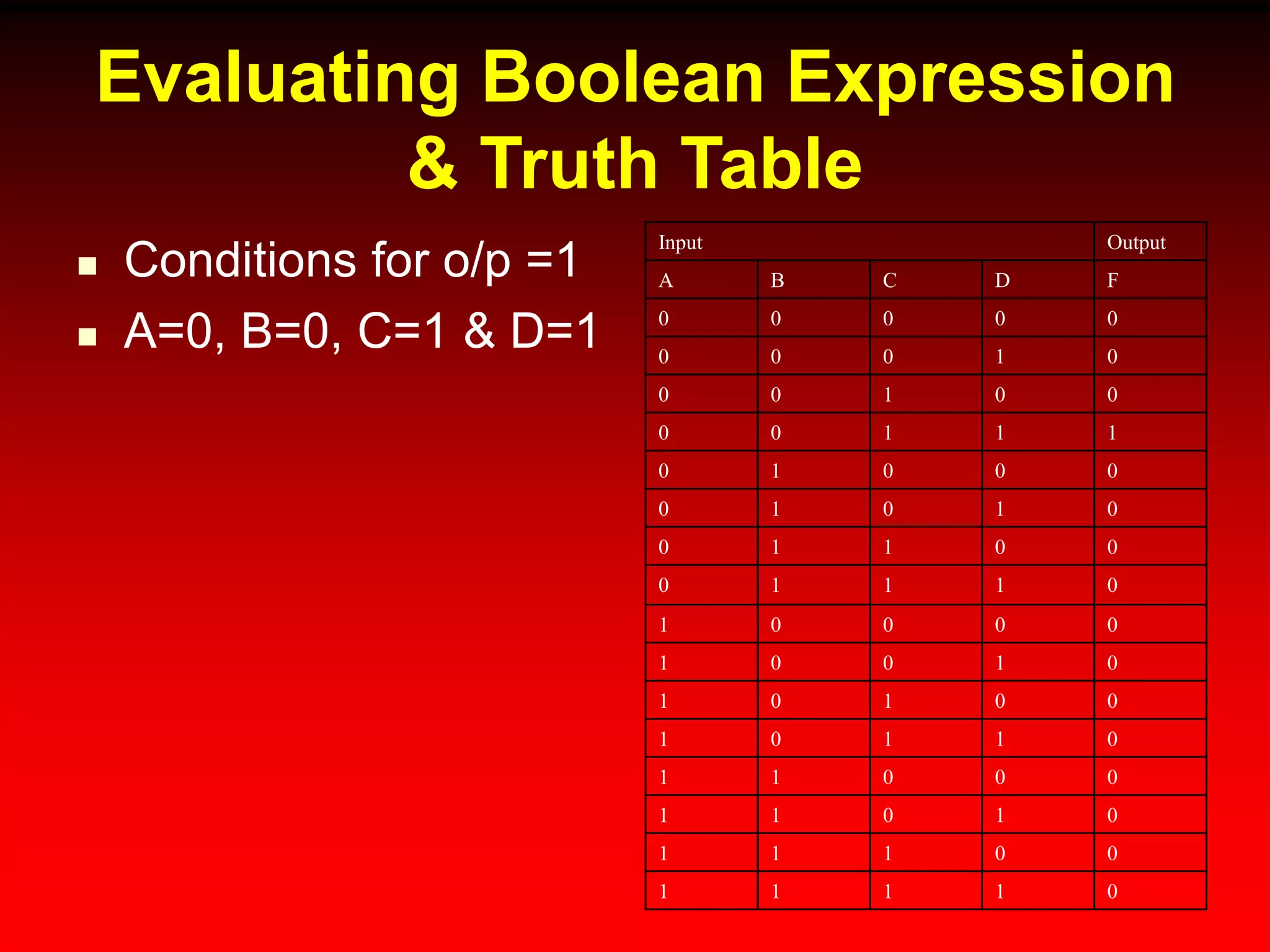 Evaluating Boolean Expression & Truth Table

- Conditions for o/p =1
- A=0, B=0, C=1 & D=1

| Input | | | | Output |
|---|---|---|---|---|
| A | B | C | D | F |
| 0 | 0 | 0 | 0 | 0 |
| 0 | 0 | 0 | 1 | 0 |
| 0 | 0 | 1 | 0 | 0 |
| 0 | 0 | 1 | 1 | 1 |
| 0 | 1 | 0 | 0 | 0 |
| 0 | 1 | 0 | 1 | 0 |
| 0 | 1 | 1 | 0 | 0 |
| 0 | 1 | 1 | 1 | 0 |
| 1 | 0 | 0 | 0 | 0 |
| 1 | 0 | 0 | 1 | 0 |
| 1 | 0 | 1 | 0 | 0 |
| 1 | 0 | 1 | 1 | 0 |
| 1 | 1 | 0 | 0 | 0 |
| 1 | 1 | 0 | 1 | 0 |
| 1 | 1 | 1 | 0 | 0 |
| 1 | 1 | 1 | 1 | 0 |